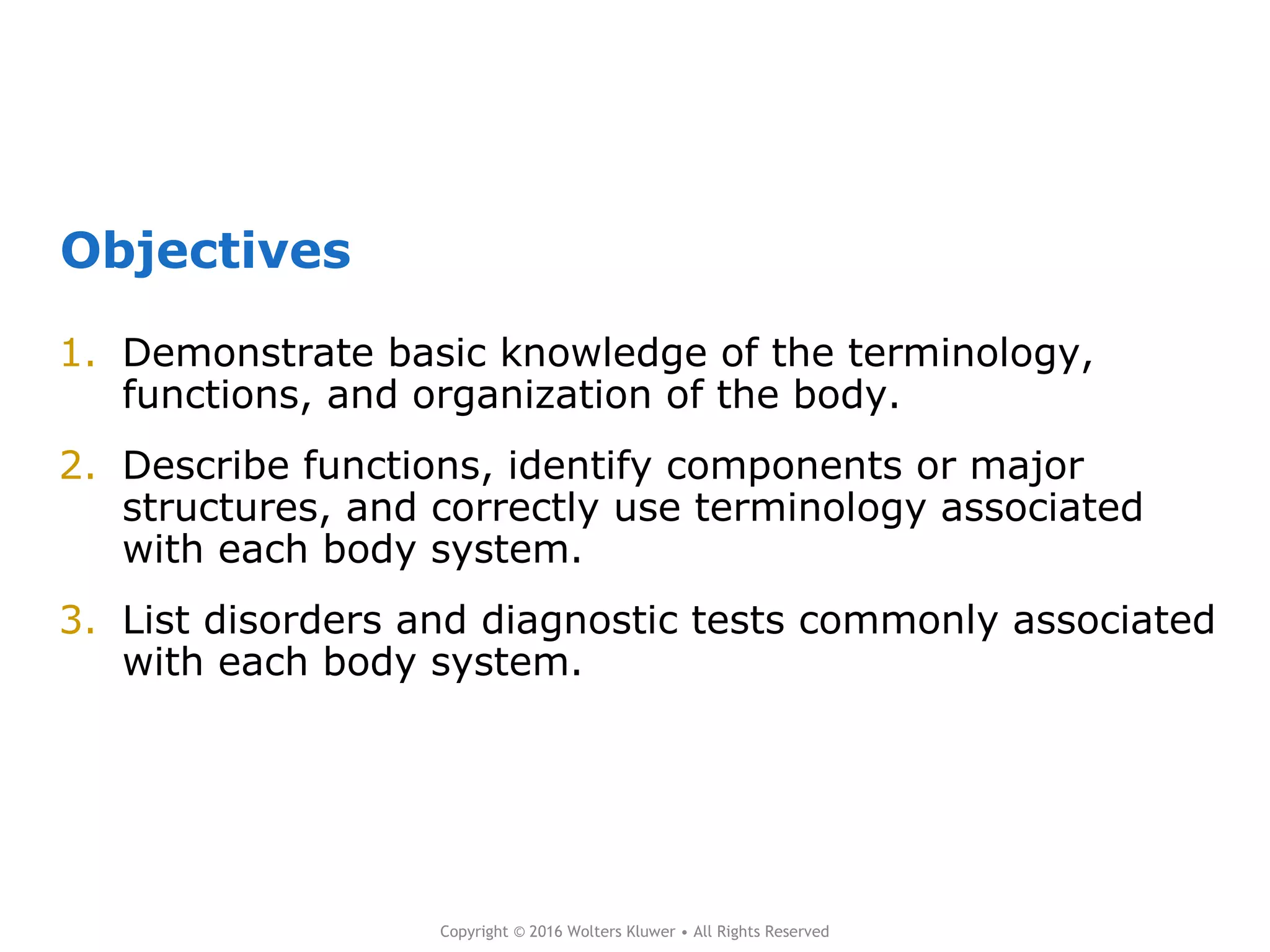 Objectives

1. Demonstrate basic knowledge of the terminology, functions, and organization of the body.

2. Describe functions, identify components or major structures, and correctly use terminology associated with each body system.

3. List disorders and diagnostic tests commonly associated with each body system.

Copyright © 2016 Wolters Kluwer • All Rights Reserved